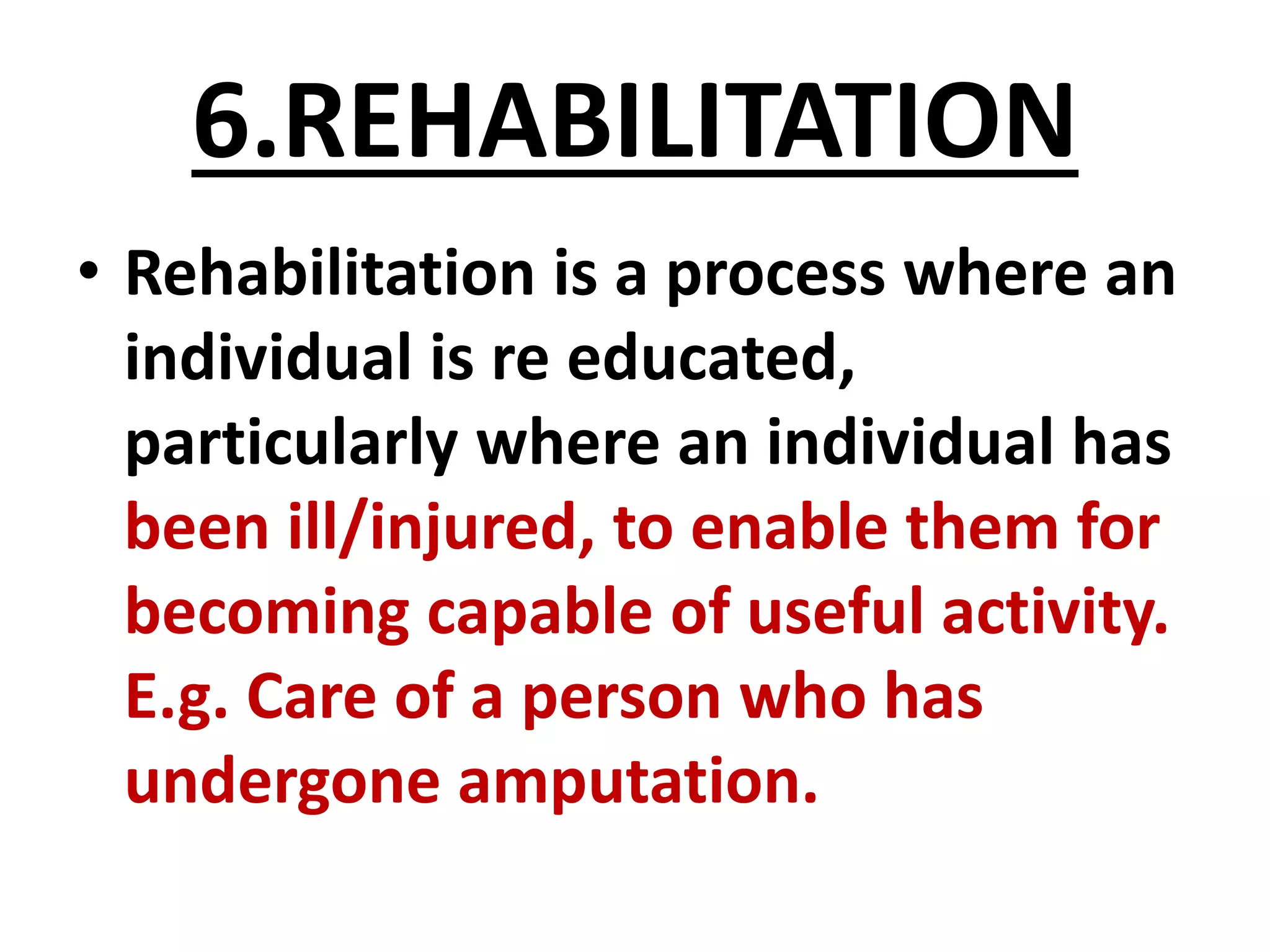 6.REHABILITATION

• Rehabilitation is a process where an individual is re educated, particularly where an individual has been ill/injured, to enable them for becoming capable of useful activity. E.g. Care of a person who has undergone amputation.